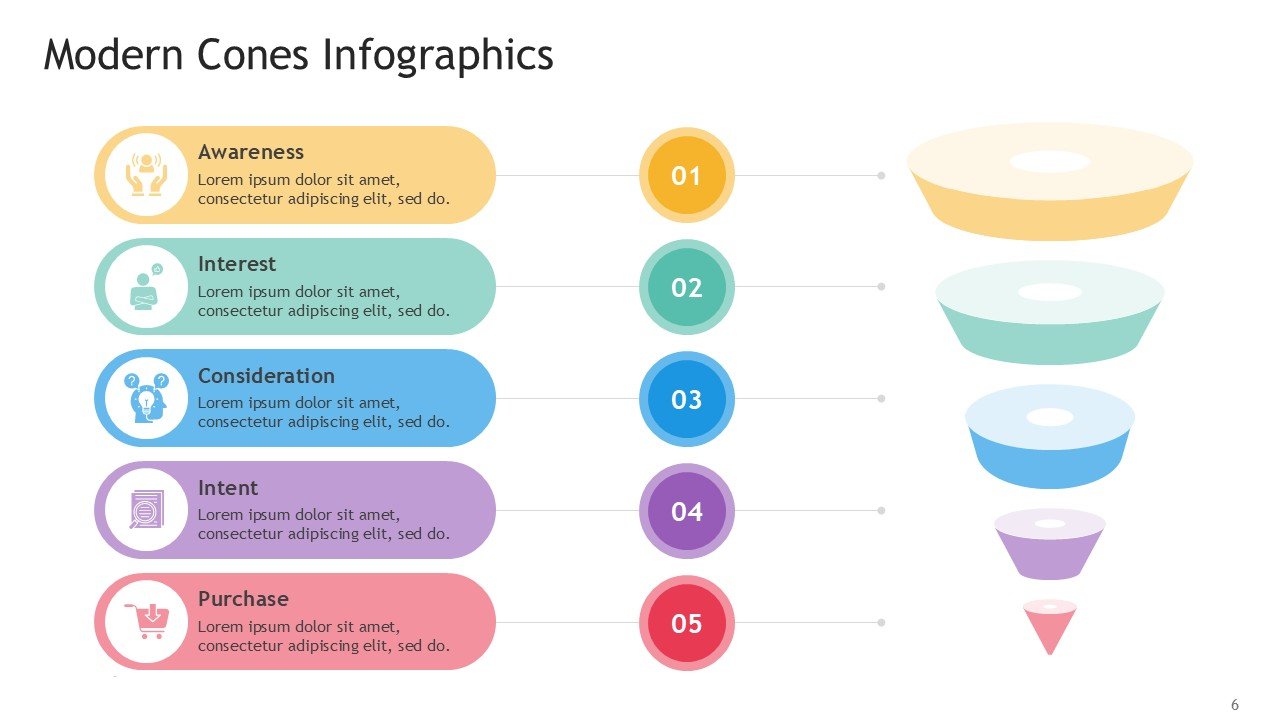 Modern Cones Infographics

Awareness
Lorem ipsum dolor sit amet, consectetur adipiscing elit, sed do.

01

Interest
Lorem ipsum dolor sit amet, consectetur adipiscing elit, sed do.

02

Consideration
Lorem ipsum dolor sit amet, consectetur adipiscing elit, sed do.

03

Intent
Lorem ipsum dolor sit amet, consectetur adipiscing elit, sed do.

04

Purchase
Lorem ipsum dolor sit amet, consectetur adipiscing elit, sed do.

05

6